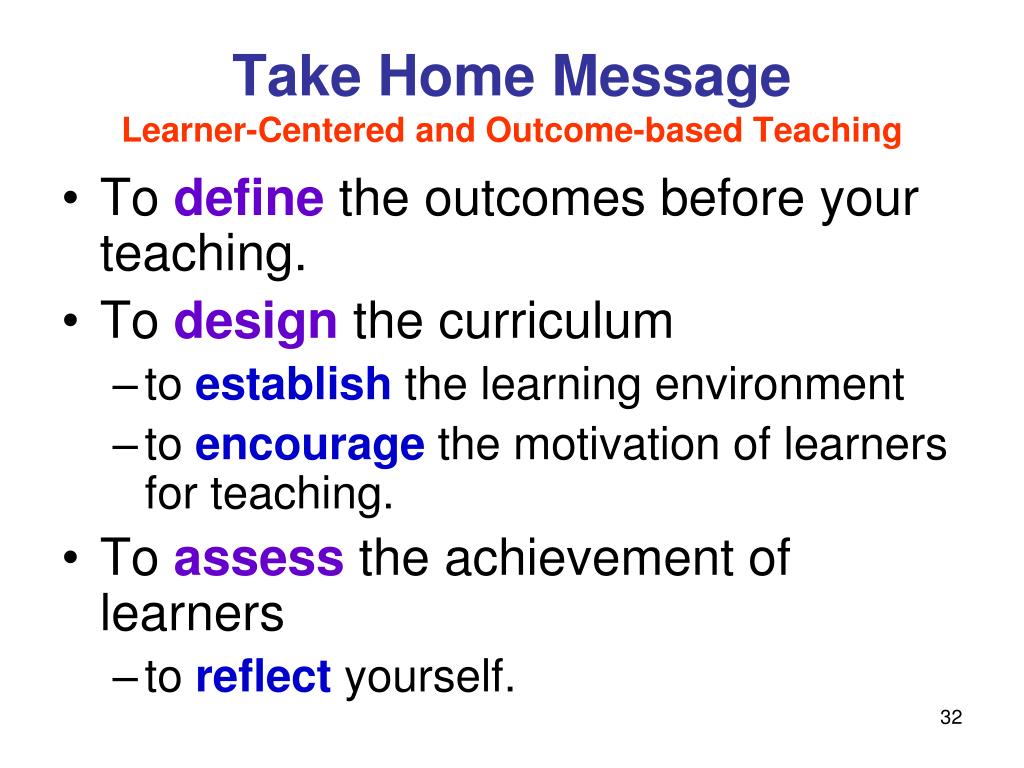 Take Home Message
Learner-Centered and Outcome-based Teaching

• To define the outcomes before your teaching.
• To design the curriculum
– to establish the learning environment
– to encourage the motivation of learners for teaching.
• To assess the achievement of learners
– to reflect yourself.

32